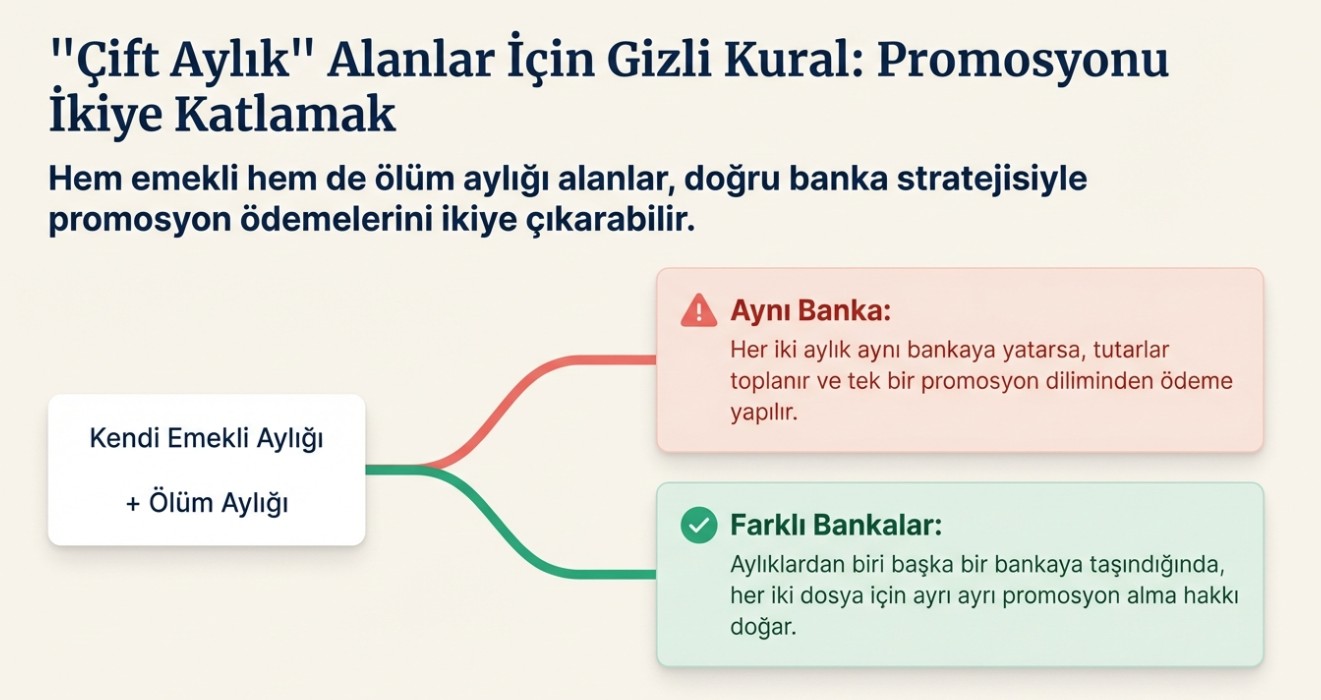 "Çift Aylık" Alanlar İçin Gizli Kural: Promosyonu İkiye Katlamak

Hem emekli hem de ölüm aylığı alanlar, doğru banka stratejisiyle promosyon ödemelerini ikiye çıkarabilir.

Kendi Emekli Aylığı

+ Ölüm Aylığı

Aynı Banka:
Her iki aylık aynı bankaya yatarsa, tutarlar toplanır ve tek bir promosyon diliminden ödeme yapılır.

Farklı Bankalar:
Aylıklardan biri başka bir bankaya taşındığında, her iki dosya için ayrı ayrı promosyon alma hakkı doğar.